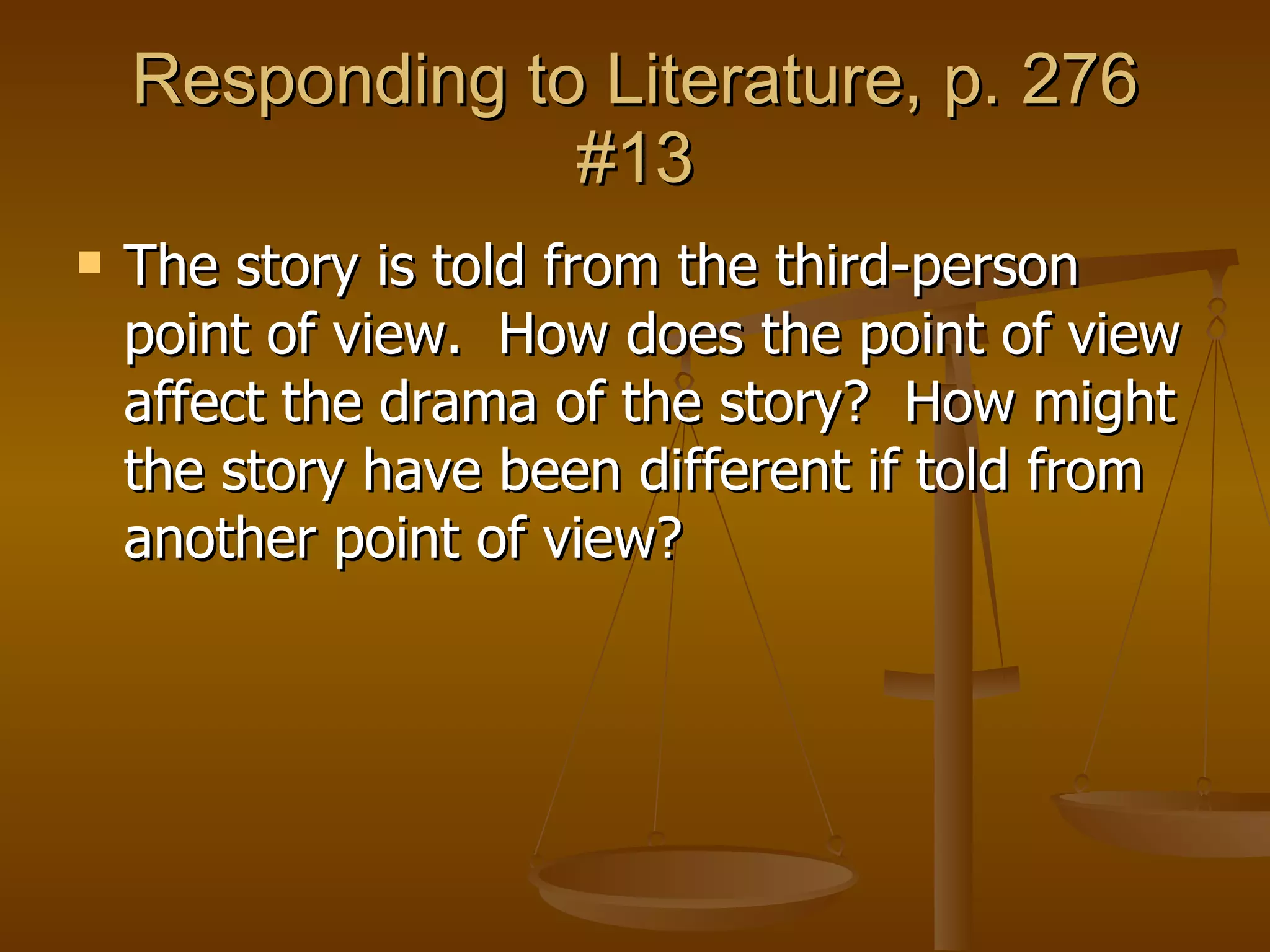 Responding to Literature, p. 276 #13

The story is told from the third-person point of view.  How does the point of view affect the drama of the story?  How might the story have been different if told from another point of view?